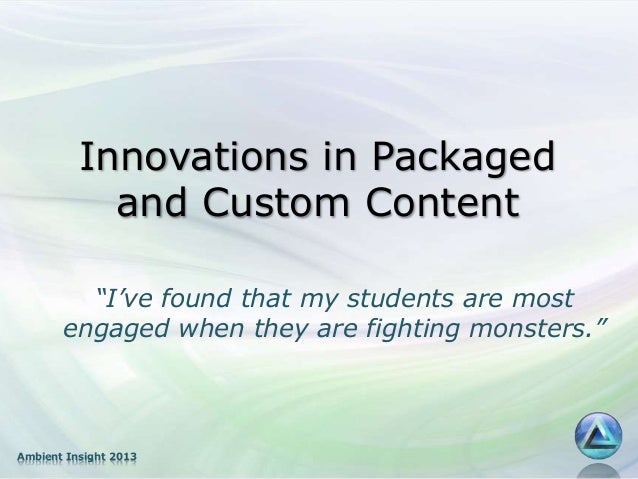 Innovations in Packaged and Custom Content

“I’ve found that my students are most engaged when they are fighting monsters.”

Ambient Insight 2013